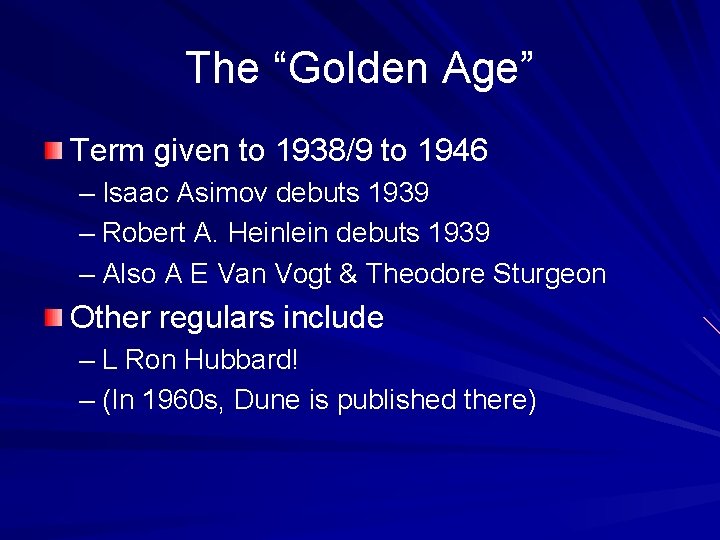 The “Golden Age”

Term given to 1938/9 to 1946
– Isaac Asimov debuts 1939
– Robert A. Heinlein debuts 1939
– Also A E Van Vogt & Theodore Sturgeon

Other regulars include
– L Ron Hubbard!
– (In 1960s, Dune is published there)